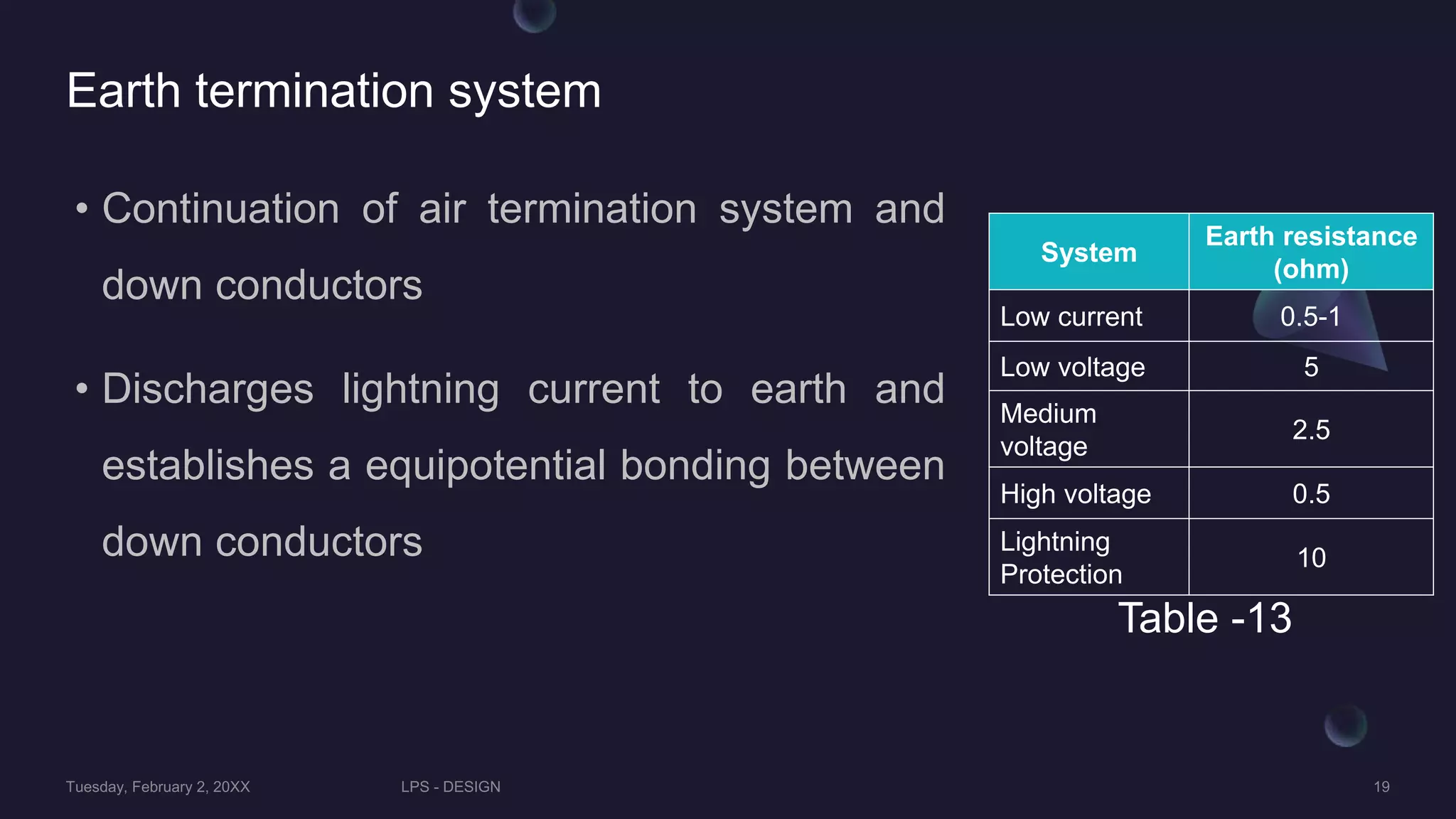 Earth termination system

• Continuation of air termination system and down conductors

• Discharges lightning current to earth and establishes a equipotential bonding between down conductors

| System | Earth resistance (ohm) |
|---|---|
| Low current | 0.5-1 |
| Low voltage | 5 |
| Medium voltage | 2.5 |
| High voltage | 0.5 |
| Lightning Protection | 10 |

Table -13

Tuesday, February 2, 20XX

LPS - DESIGN

19